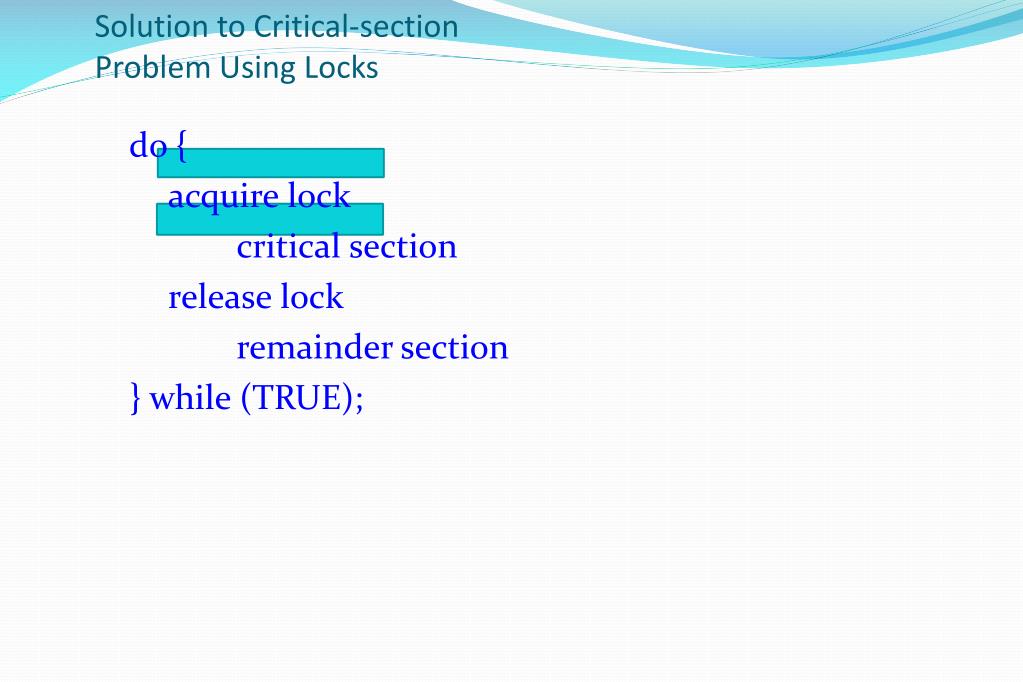 Solution to Critical-section Problem Using Locks

do {
acquire lock
critical section
release lock
remainder section
} while (TRUE);